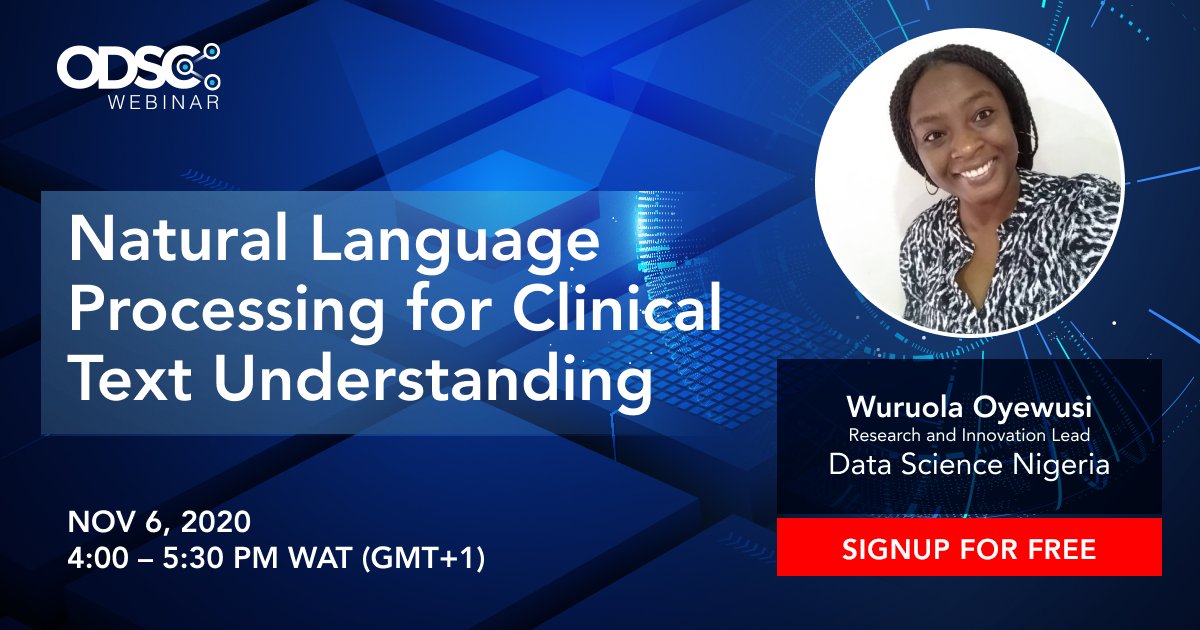 ODSC
WEBINAR

Natural Language Processing for Clinical Text Understanding

Wuruola Oyewusi
Research and Innovation Lead
Data Science Nigeria

NOV 6, 2020
4:00 – 5:30 PM WAT (GMT+1)

SIGNUP FOR FREE